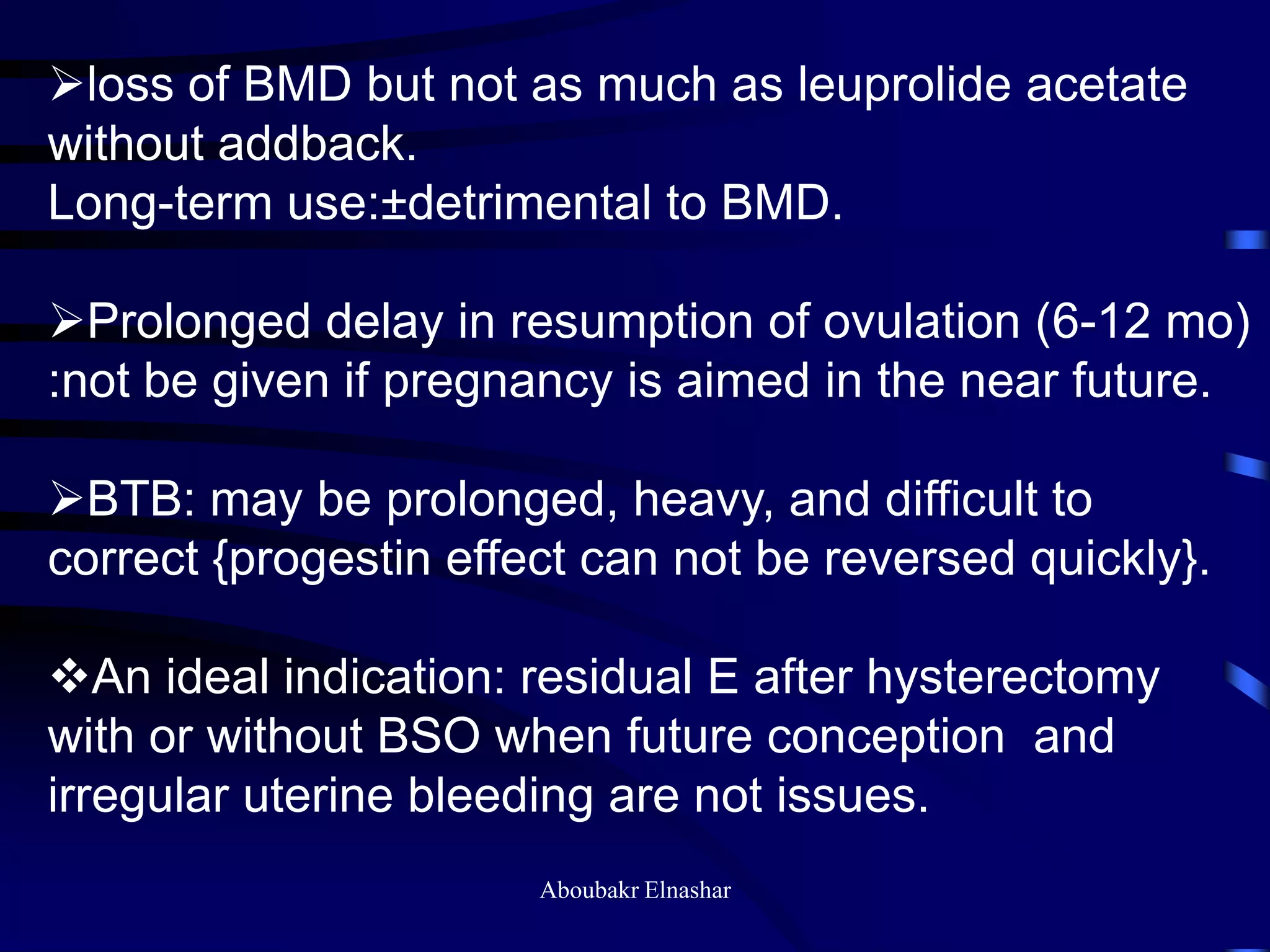 ➢loss of BMD but not as much as leuprolide acetate without addback.
Long-term use:±detrimental to BMD.

➢Prolonged delay in resumption of ovulation (6-12 mo) :not be given if pregnancy is aimed in the near future.

➢BTB: may be prolonged, heavy, and difficult to correct {progestin effect can not be reversed quickly}.

❖An ideal indication: residual E after hysterectomy with or without BSO when future conception and irregular uterine bleeding are not issues.

Aboubakr Elnashar